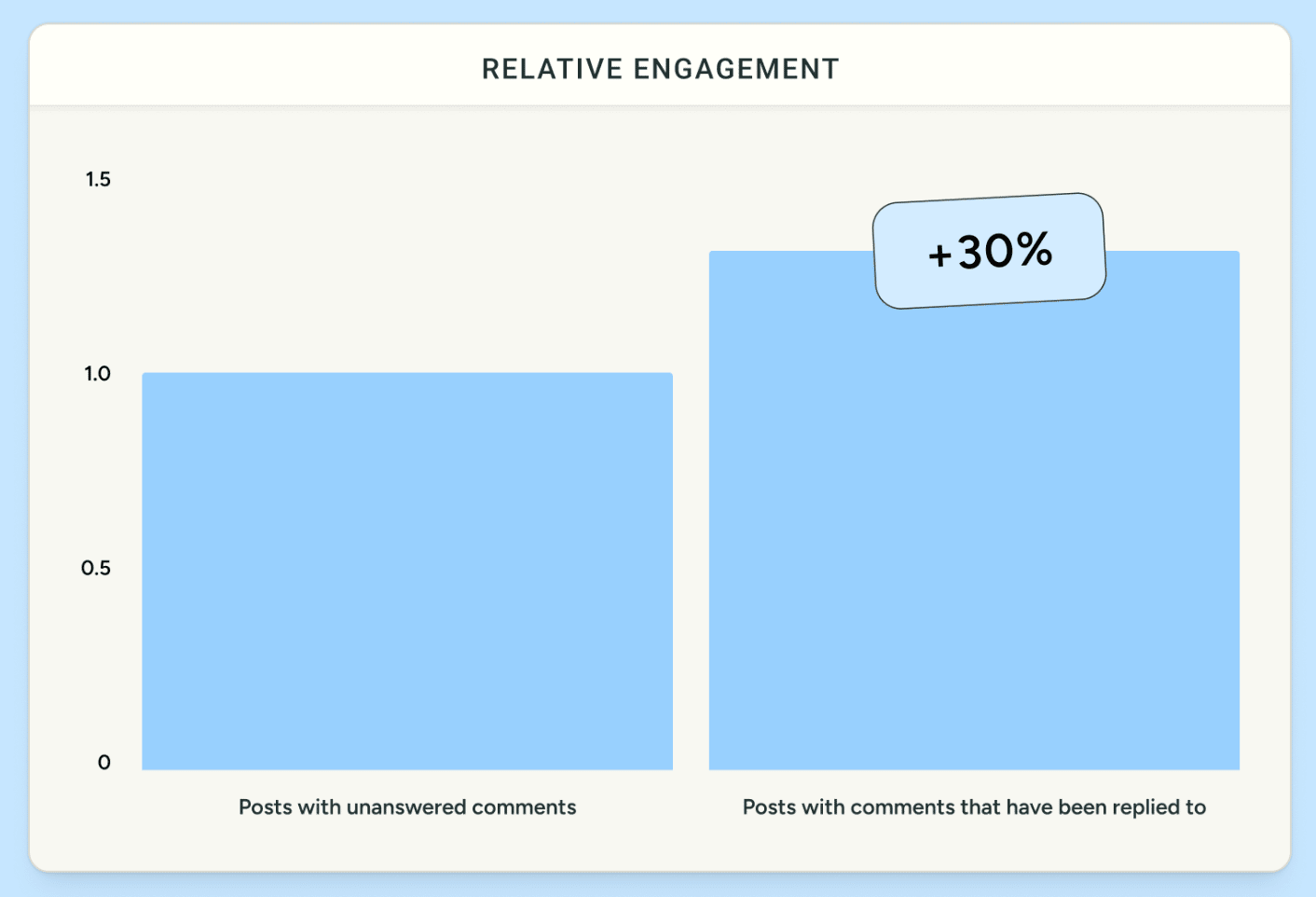 RELATIVE ENGAGEMENT

1.5
1.0
0.5
0

+30%

Posts with unanswered comments

Posts with comments that have been replied to